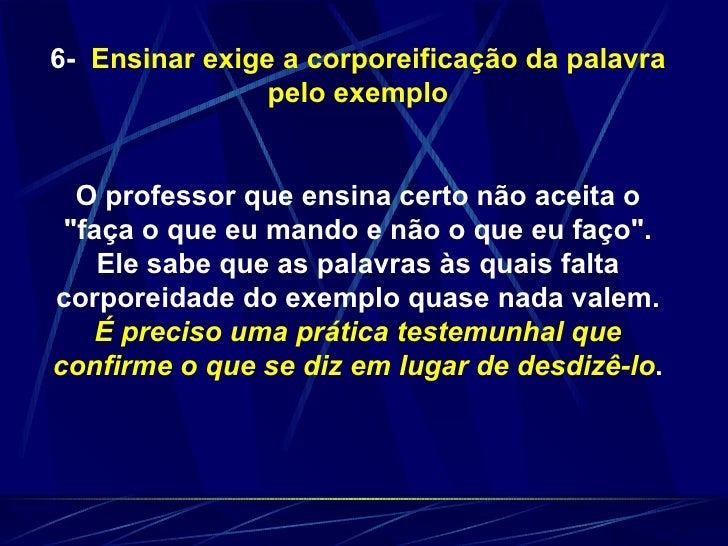 6- Ensinar exige a corporeificação da palavra pelo exemplo

O professor que ensina certo não aceita o "faça o que eu mando e não o que eu faço". Ele sabe que as palavras às quais falta corporeidade do exemplo quase nada valem. É preciso uma prática testemunhal que confirme o que se diz em lugar de desdizê-lo.